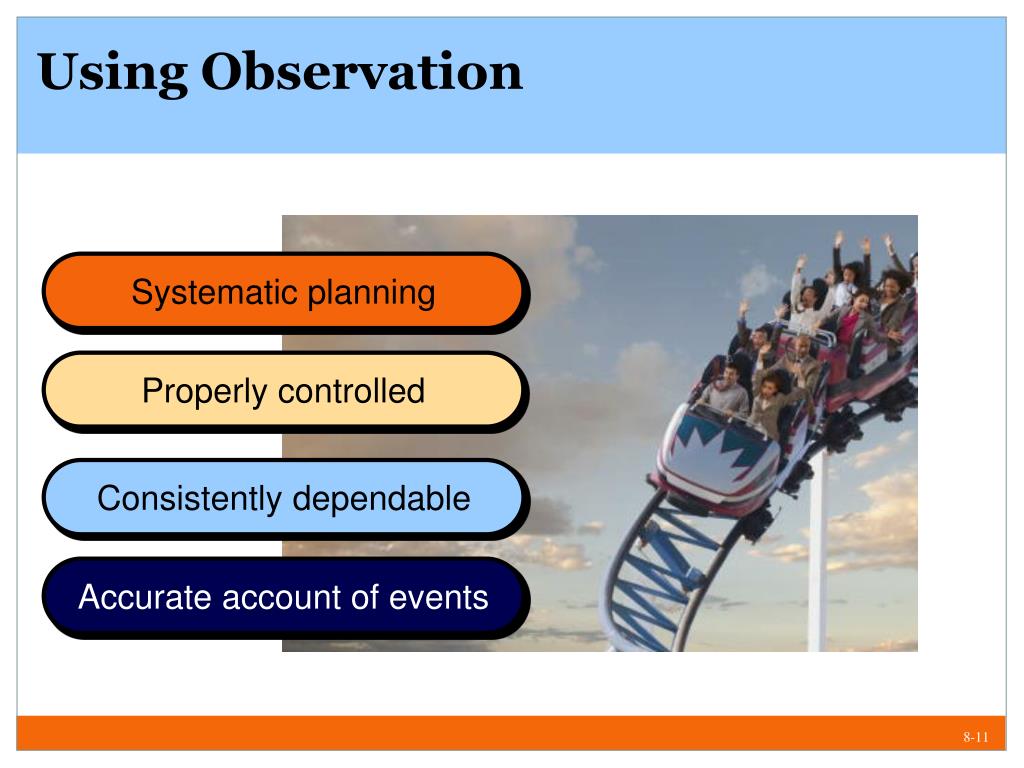 Using Observation

Systematic planning

Properly controlled

Consistently dependable

Accurate account of events

8-11